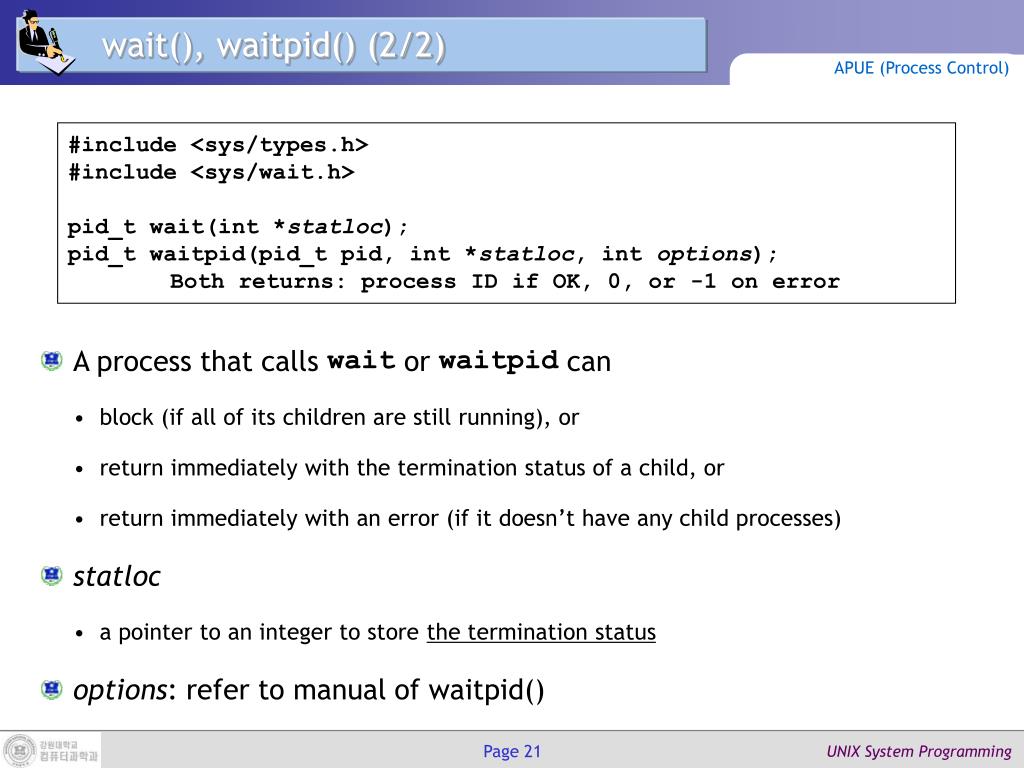 wait(), waitpid() (2/2)

APUE (Process Control)

#include <sys/types.h>
#include <sys/wait.h>

pid_t wait(int *statloc);
pid_t waitpid(pid_t pid, int *statloc, int options);
Both returns: process ID if OK, 0, or -1 on error

A process that calls wait or waitpid can

• block (if all of its children are still running), or

• return immediately with the termination status of a child, or

• return immediately with an error (if it doesn't have any child processes)

statloc

• a pointer to an integer to store the termination status

options: refer to manual of waitpid()

강원대학교 컴퓨터과학과

Page 21

UNIX System Programming